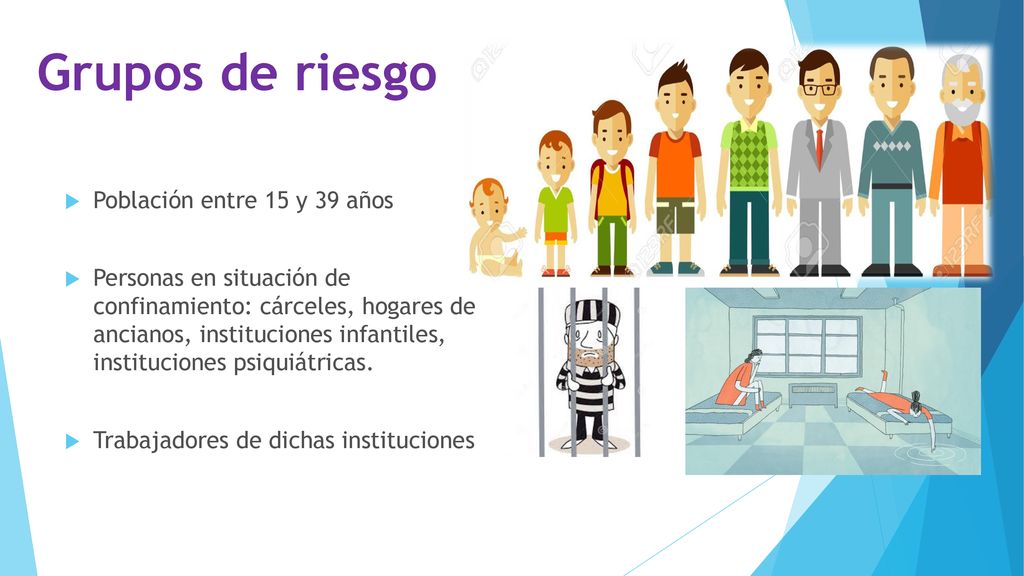 Grupos de riesgo

Población entre 15 y 39 años

Personas en situación de confinamiento: cárceles, hogares de ancianos, instituciones infantiles, instituciones psiquiátricas.

Trabajadores de dichas instituciones